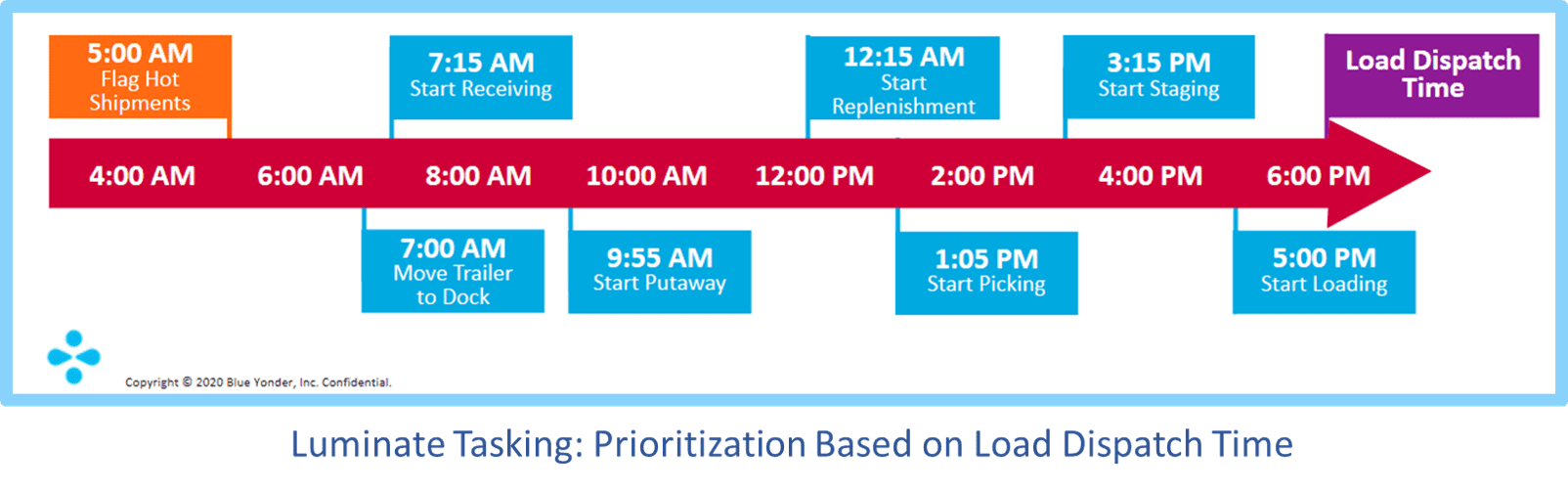 5:00 AM
Flag Hot Shipments

7:15 AM
Start Receiving

12:15 AM
Start Replenishment

3:15 PM
Start Staging

Load Dispatch Time

4:00 AM 6:00 AM 8:00 AM 10:00 AM 12:00 PM 2:00 PM 4:00 PM 6:00 PM

7:00 AM
Move Trailer to Dock

9:55 AM
Start Putaway

1:05 PM
Start Picking

5:00 PM
Start Loading

Copyright © 2020 Blue Yonder, Inc. Confidential.

Luminate Tasking: Prioritization Based on Load Dispatch Time